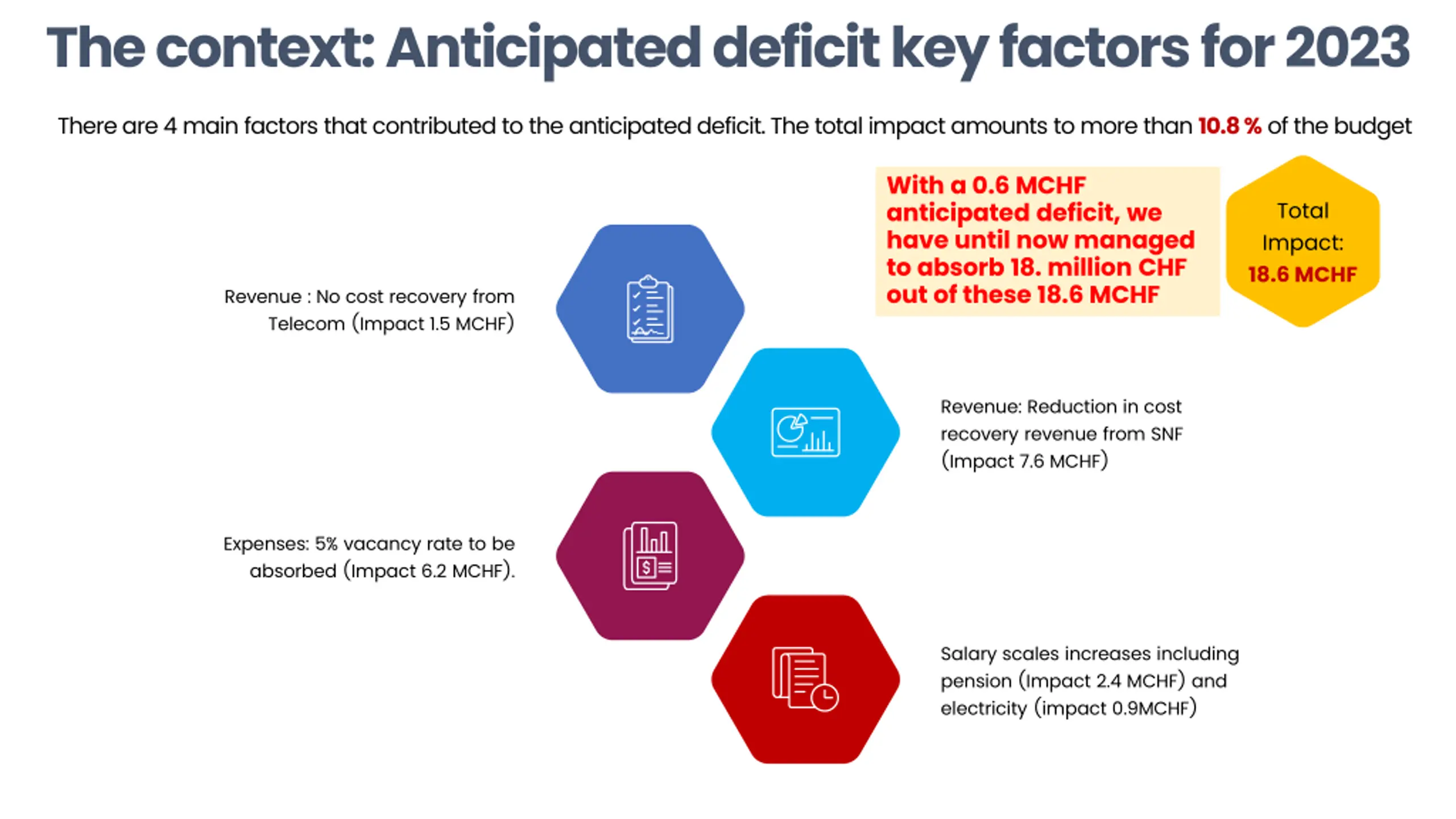 The context: Anticipated deficit key factors for 2023

There are 4 main factors that contributed to the anticipated deficit. The total impact amounts to more than 10.8 % of the budget

With a 0.6 MCHF anticipated deficit, we have until now managed to absorb 18. million CHF out of these 18.6 MCHF

Total Impact: 18.6 MCHF

Revenue : No cost recovery from Telecom (Impact 1.5 MCHF)

Revenue: Reduction in cost recovery revenue from SNF (Impact 7.6 MCHF)

Expenses: 5% vacancy rate to be absorbed (Impact 6.2 MCHF).

Salary scales increases including pension (Impact 2.4 MCHF) and electricity (impact 0.9MCHF)